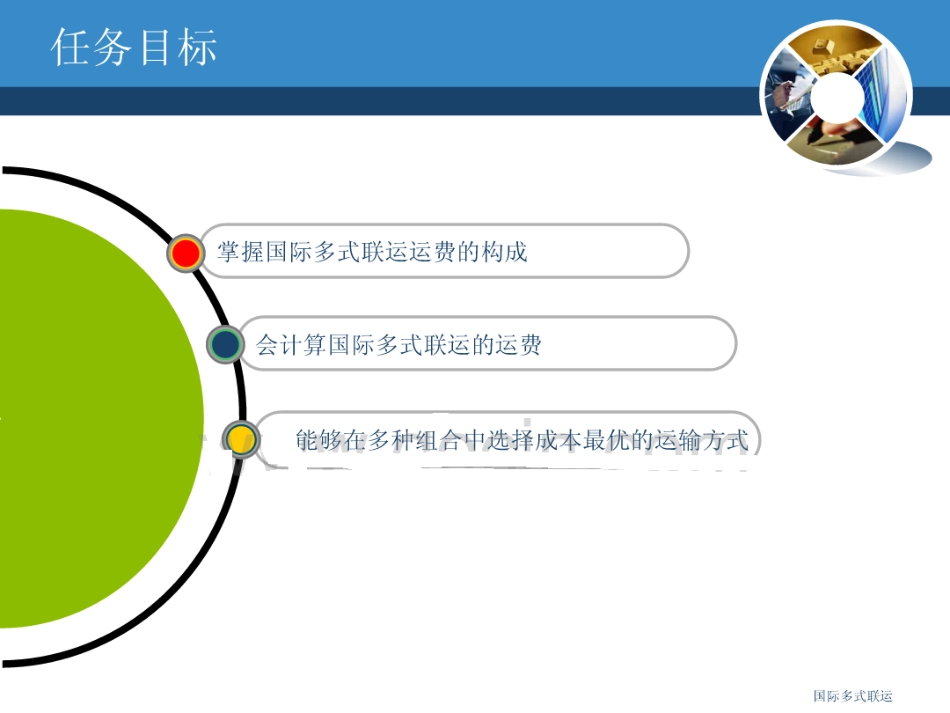 任务目标

掌握国际多式联运运费的构成

会计算国际多式联运的运费

能够在多种组合中选择成本最优的运输方式

国际多式联运